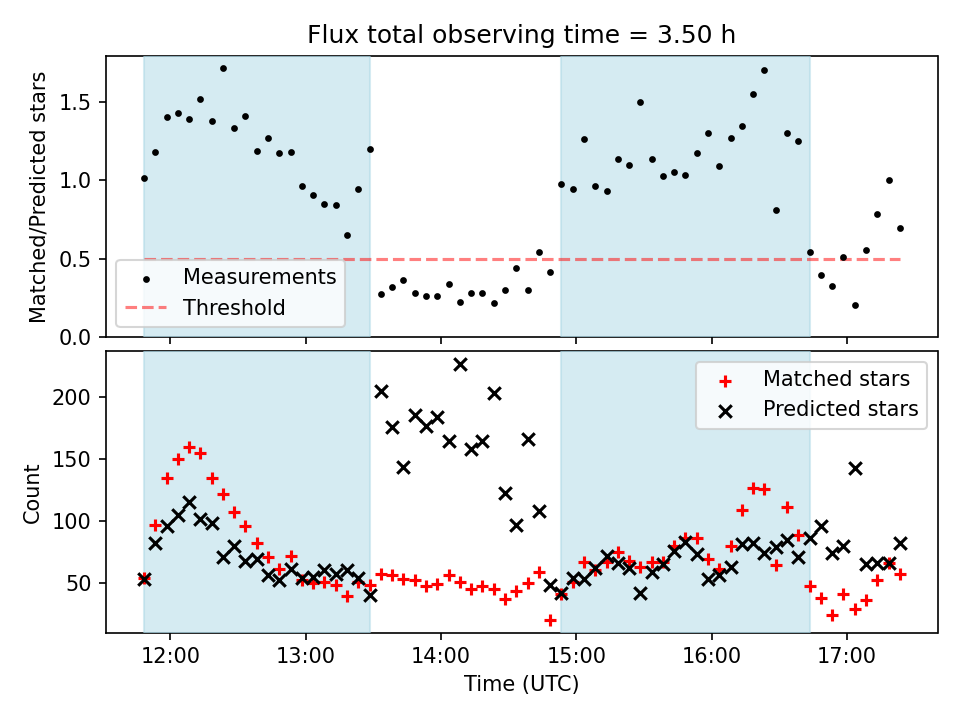 Flux total observing time = 3.50 h

Matched/Predicted stars

1.5
1.0
0.5
0.0

Measurements
Threshold

Count

200
150
100
50

Matched stars
Predicted stars

12:00
13:00
14:00
15:00
16:00
17:00

Time (UTC)